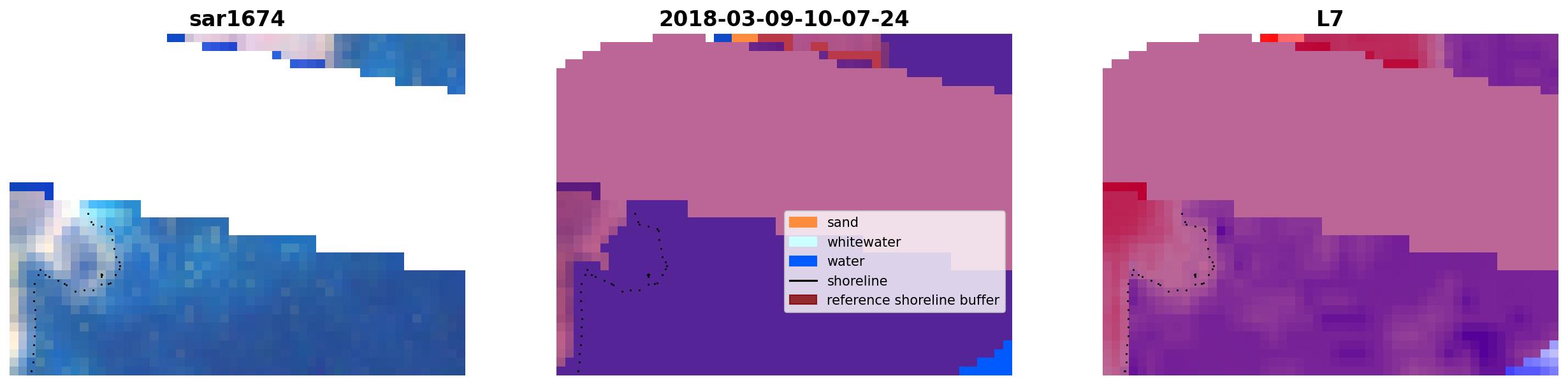 sar1674

2018-03-09-10-07-24

sand
whitewater
water
shoreline
reference shoreline buffer

L7